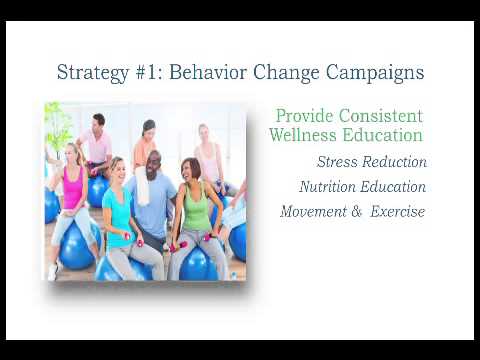 Strategy #1: Behavior Change Campaigns

Provide Consistent Wellness Education

Stress Reduction

Nutrition Education

Movement & Exercise